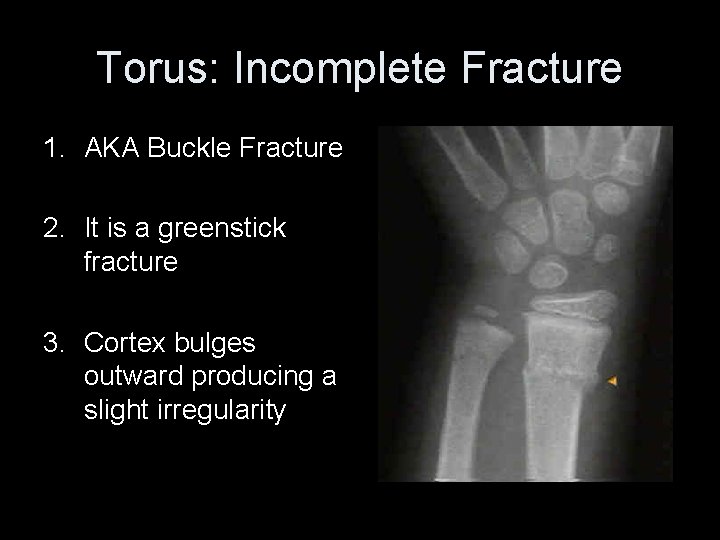 Torus: Incomplete Fracture

1. AKA Buckle Fracture

2. It is a greenstick fracture

3. Cortex bulges outward producing a slight irregularity